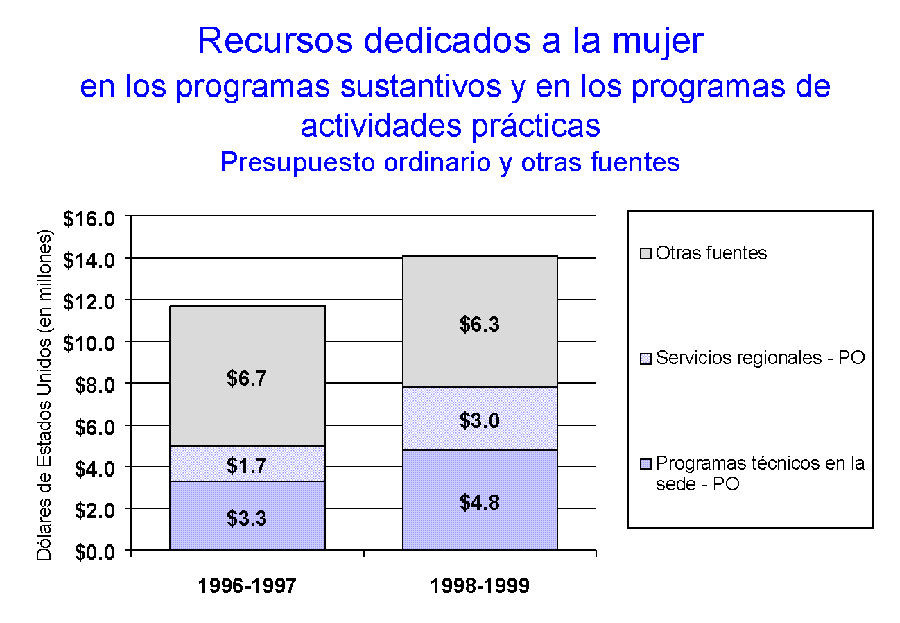 Recursos dedicados a la mujer
en los programas sustantivos y en los programas de actividades prácticas
Presupuesto ordinario y otras fuentes

Dólares de Estados Unidos (en millones)

$16.0
$14.0
$12.0
$10.0
$8.0
$6.0
$4.0
$2.0
$0.0

$6.7
$1.7
$3.3

$6.3
$3.0
$4.8

1996-1997
1998-1999

Otras fuentes
Servicios regionales - PO
Programas técnicos en la sede - PO